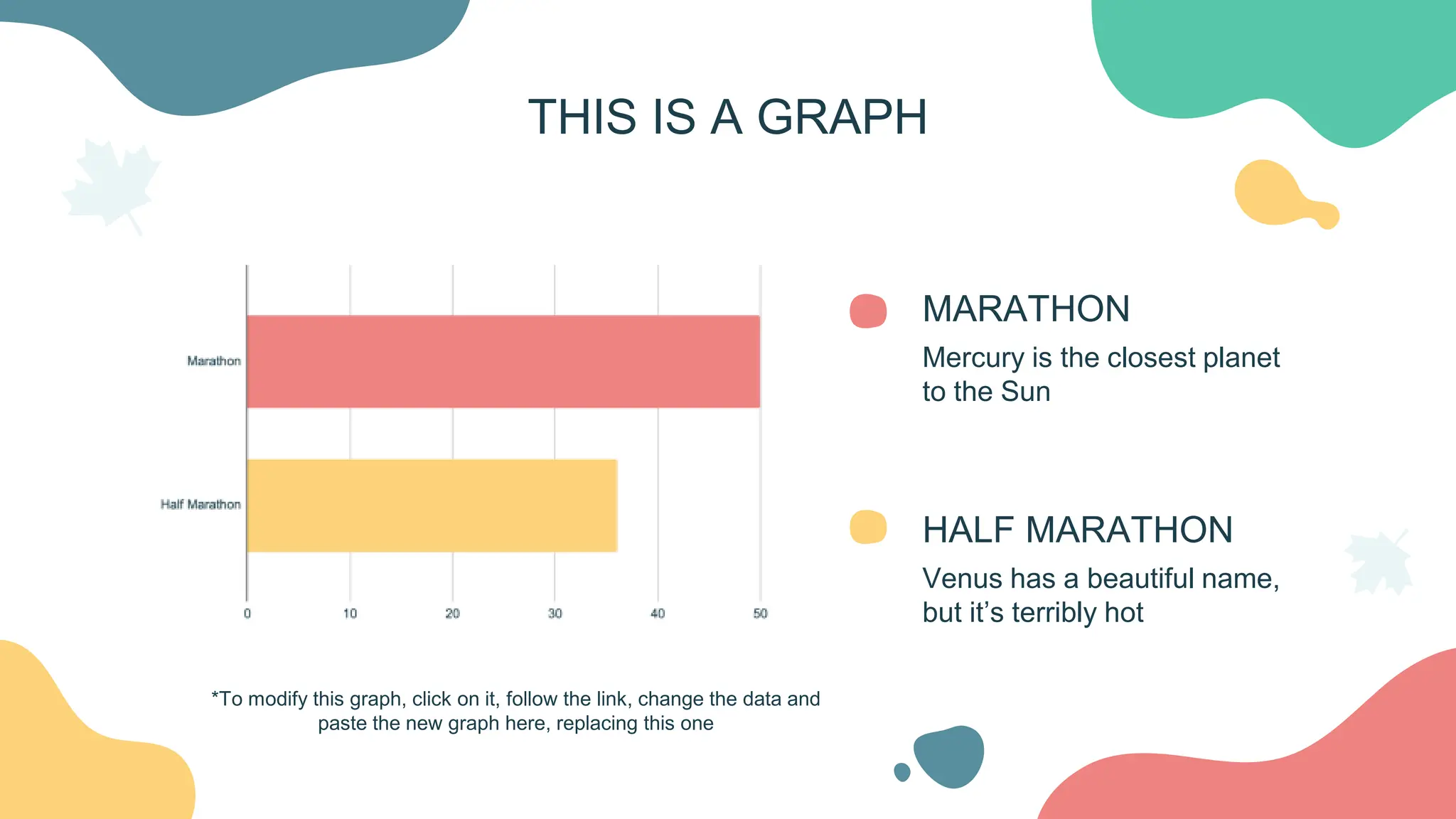 THIS IS A GRAPH

Marathon
Half Marathon
0
10
20
30
40
50

MARATHON
Mercury is the closest planet to the Sun

HALF MARATHON
Venus has a beautiful name, but it’s terribly hot

*To modify this graph, click on it, follow the link, change the data and paste the new graph here, replacing this one